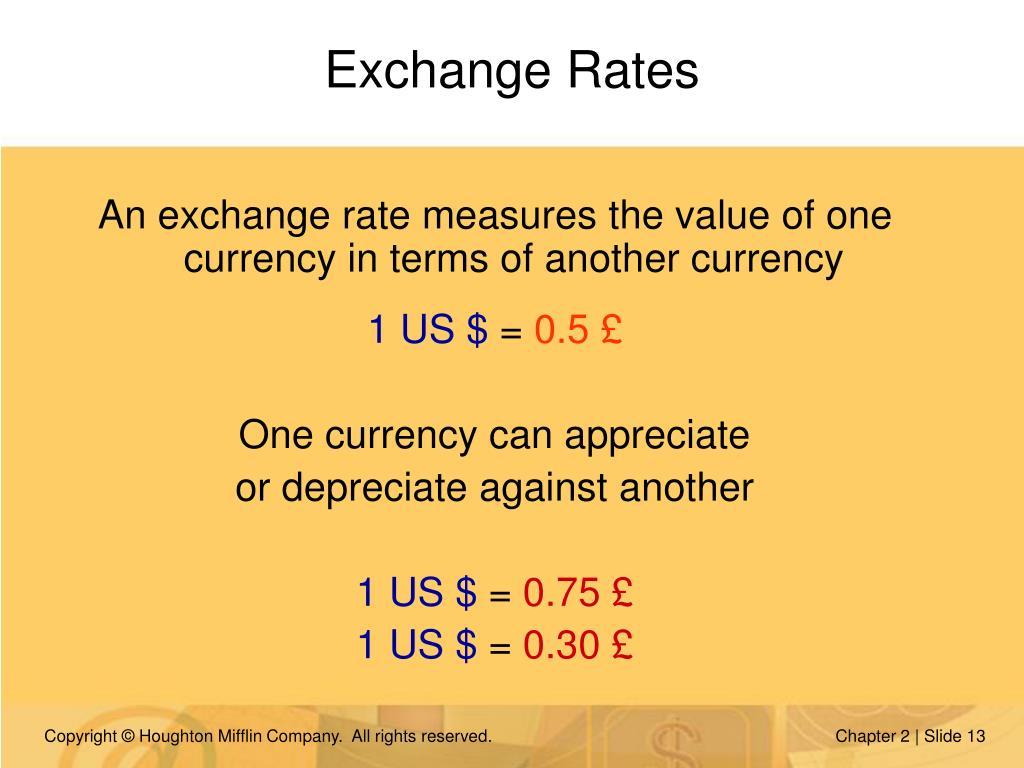 Exchange Rates

An exchange rate measures the value of one currency in terms of another currency

1 US \$ = 0.5 £

One currency can appreciate or depreciate against another

1 US \$ = 0.75 £
1 US \$ = 0.30 £

Copyright © Houghton Mifflin Company. All rights reserved.

Chapter 2 | Slide 13